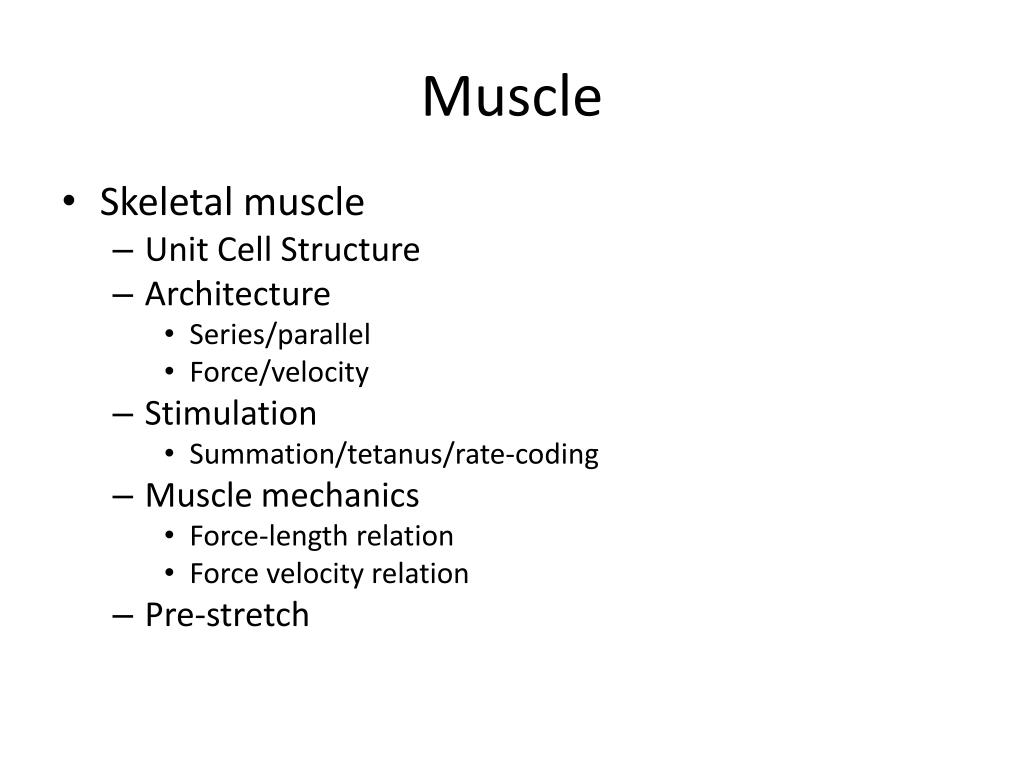 Muscle

• Skeletal muscle
– Unit Cell Structure
– Architecture
• Series/parallel
• Force/velocity
– Stimulation
• Summation/tetanus/rate-coding
– Muscle mechanics
• Force-length relation
• Force velocity relation
– Pre-stretch